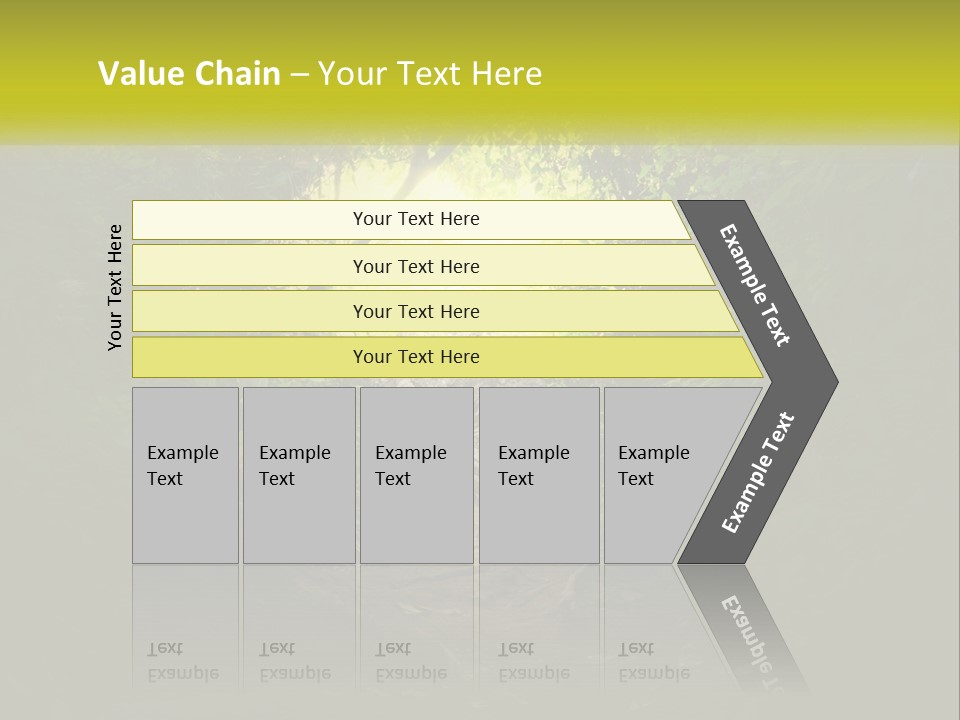 Value Chain – Your Text Here

Your Text Here

Your Text Here

Your Text Here

Your Text Here

Your Text Here

Example Text

Example Text

Example Text

Example Text

Example Text

Example Text

Example Text